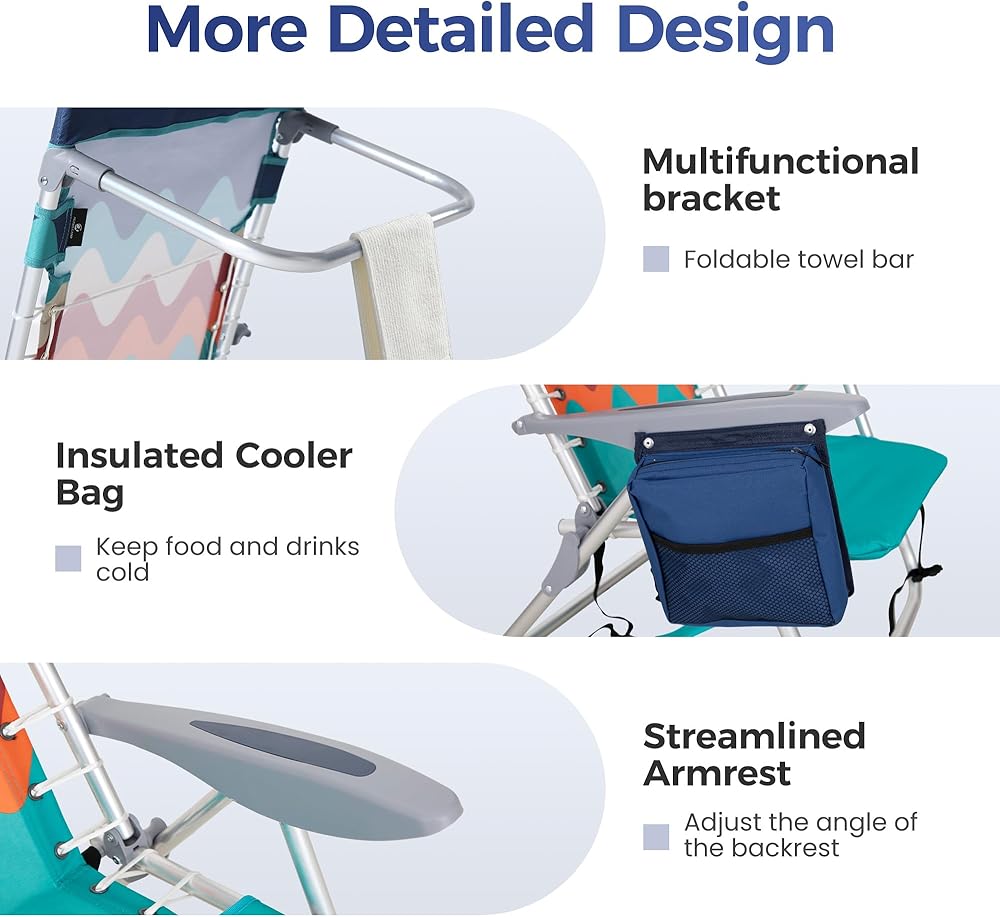 More Detailed Design

Multifunctional bracket

Foldable towel bar

Insulated Cooler Bag

Keep food and drinks cold

Streamlined Armrest

Adjust the angle of the backrest